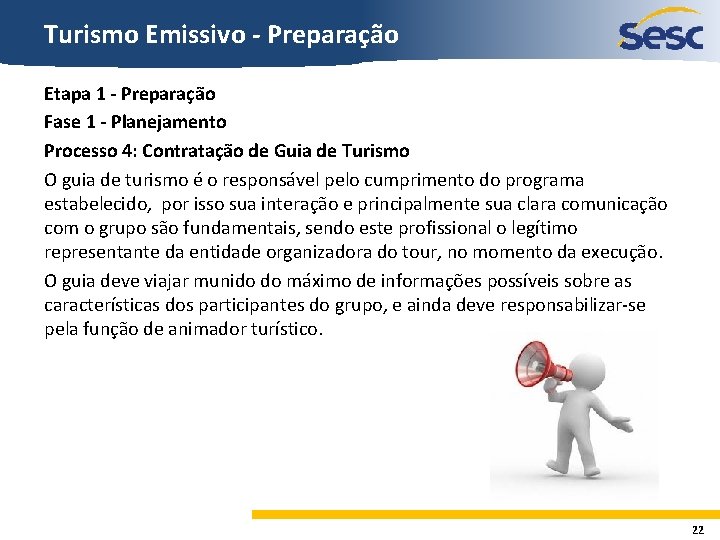 Turismo Emissivo - Preparação

Sesc

Etapa 1 - Preparação

Fase 1 - Planejamento

Processo 4: Contratação de Guia de Turismo

O guia de turismo é o responsável pelo cumprimento do programa estabelecido, por isso sua interação e principalmente sua clara comunicação com o grupo são fundamentais, sendo este profissional o legítimo representante da entidade organizadora do tour, no momento da execução.

O guia deve viajar munido do máximo de informações possíveis sobre as características dos participantes do grupo, e ainda deve responsabilizar-se pela função de animador turístico.

22